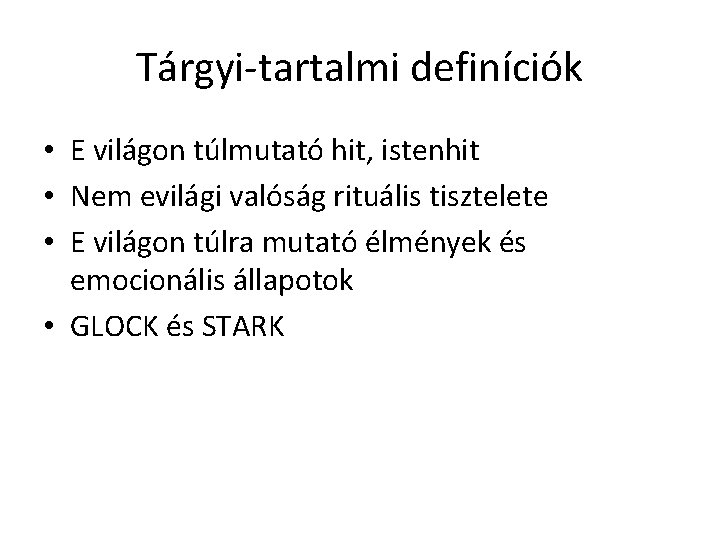 Tárgyi-tartalmi definíciók

• E világon túlmutató hit, istenhit
• Nem evilági valóság rituális tisztelete
• E világon túlra mutató élmények és emocionális állapotok
• GLOCK és STARK